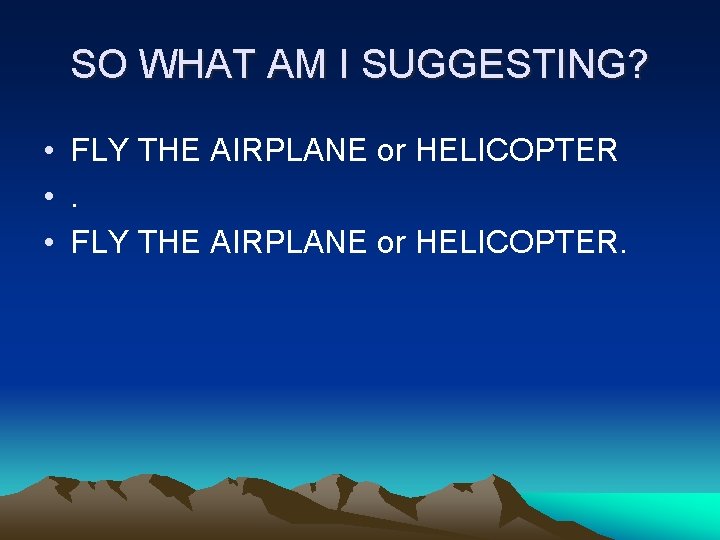 SO WHAT AM I SUGGESTING?

• FLY THE AIRPLANE or HELICOPTER
• .
• FLY THE AIRPLANE or HELICOPTER.